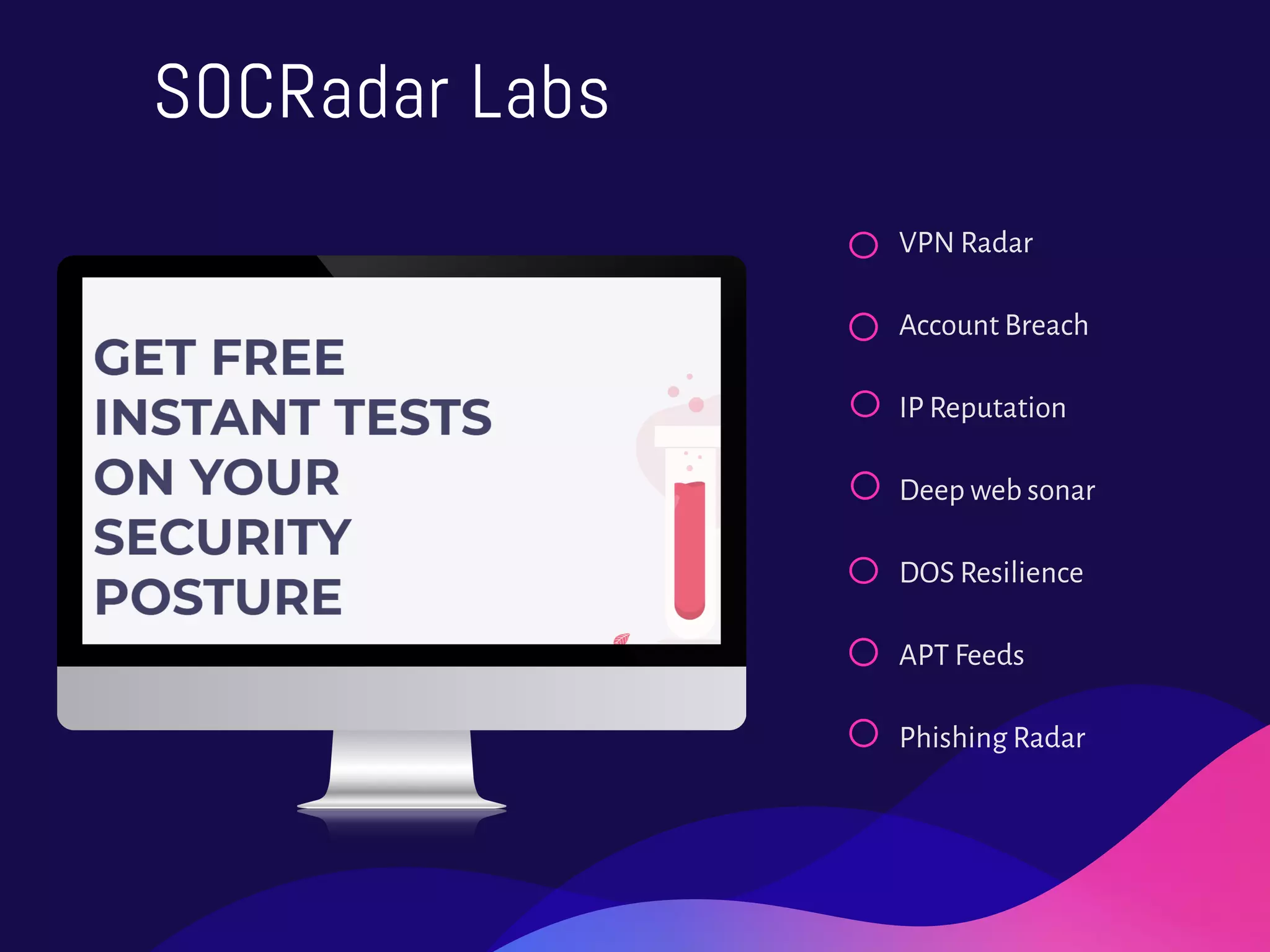 SOCRadar Labs

GET FREE INSTANT TESTS ON YOUR SECURITY POSTURE

VPN Radar

Account Breach

IP Reputation

Deep web sonar

DOS Resilience

APT Feeds

Phishing Radar